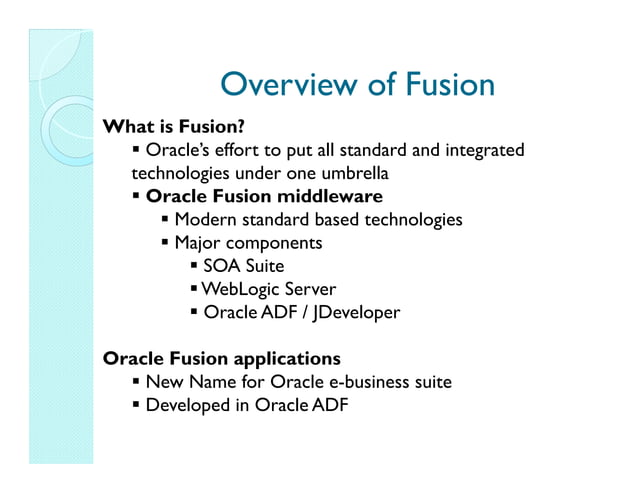 Overview of Fusion

What is Fusion?

▪ Oracle's effort to put all standard and integrated technologies under one umbrella

▪ Oracle Fusion middleware

▪ Modern standard based technologies

▪ Major components

▪ SOA Suite

▪ WebLogic Server

▪ Oracle ADF / JDeveloper

Oracle Fusion applications

▪ New Name for Oracle e-business suite

▪ Developed in Oracle ADF